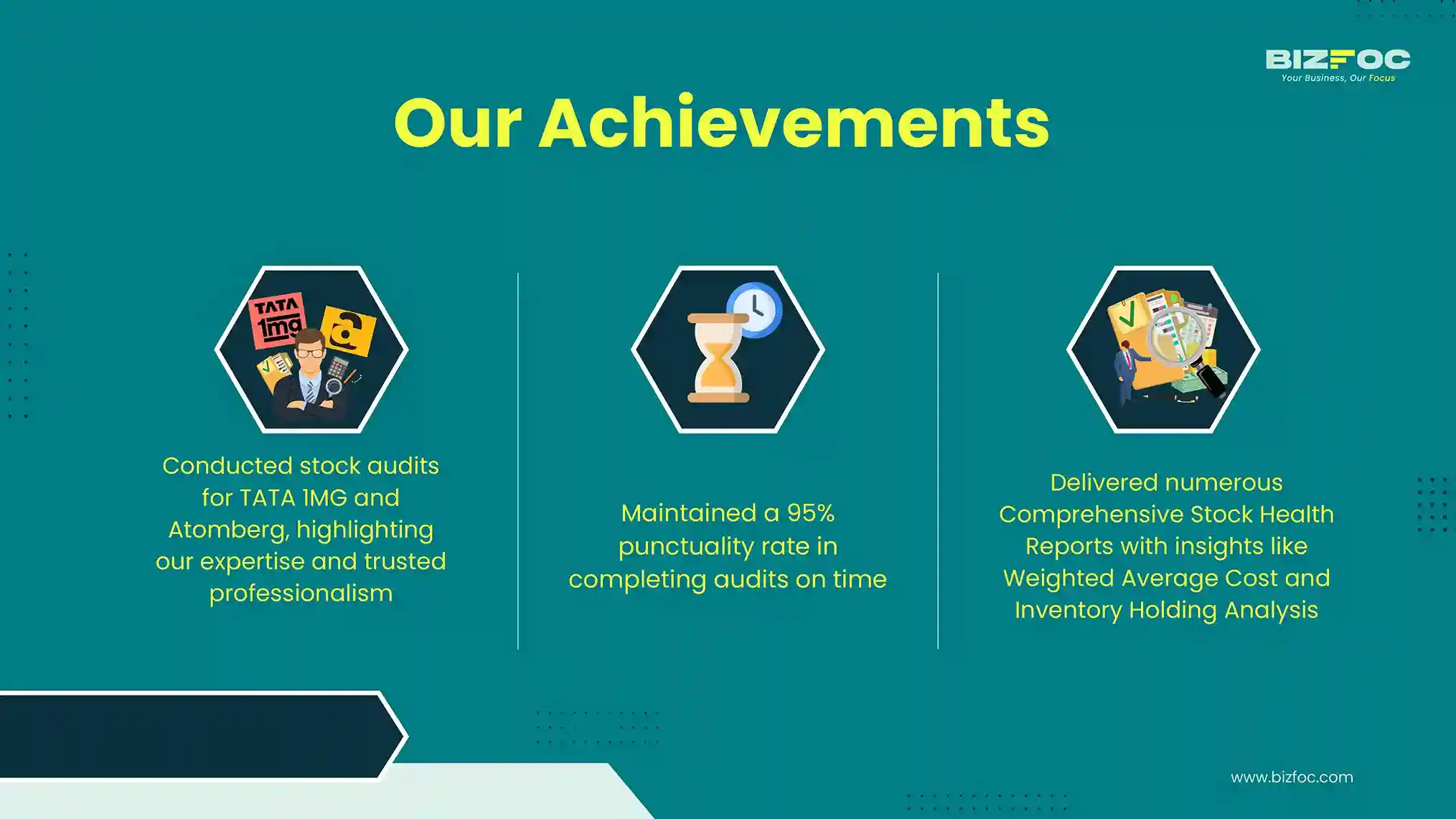 BIZFOC
Your Business, Our Focus

Our Achievements

TATA 1mg

Conducted stock audits for TATA 1MG and Atomberg, highlighting our expertise and trusted professionalism

Maintained a 95% punctuality rate in completing audits on time

Delivered numerous Comprehensive Stock Health Reports with insights like Weighted Average Cost and Inventory Holding Analysis

www.bizfoc.com